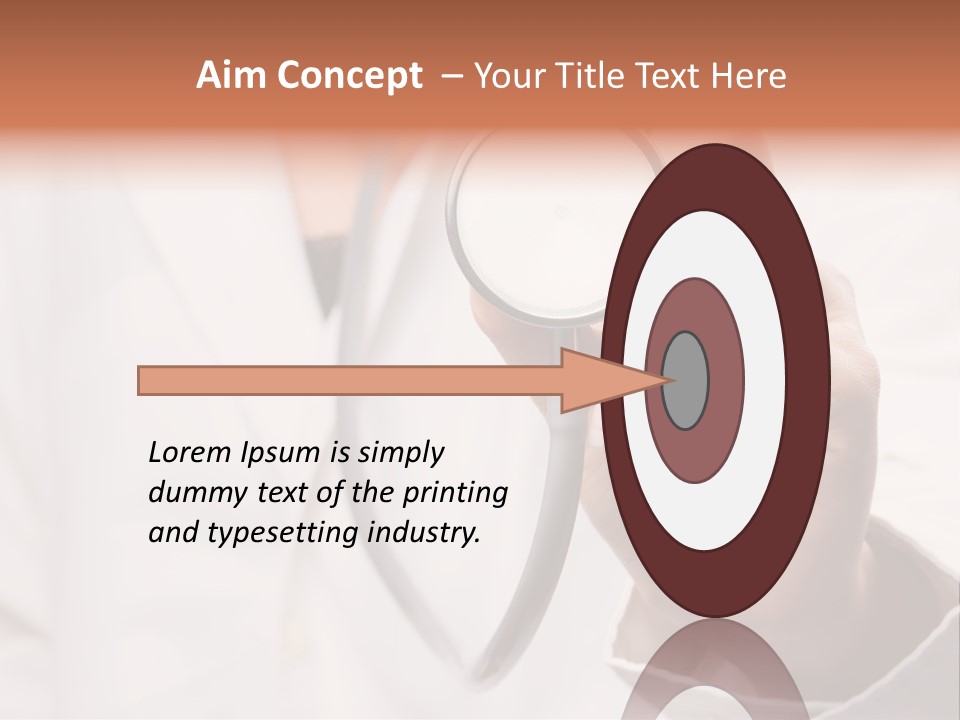 Aim Concept – Your Title Text Here

Lorem Ipsum is simply dummy text of the printing and typesetting industry.